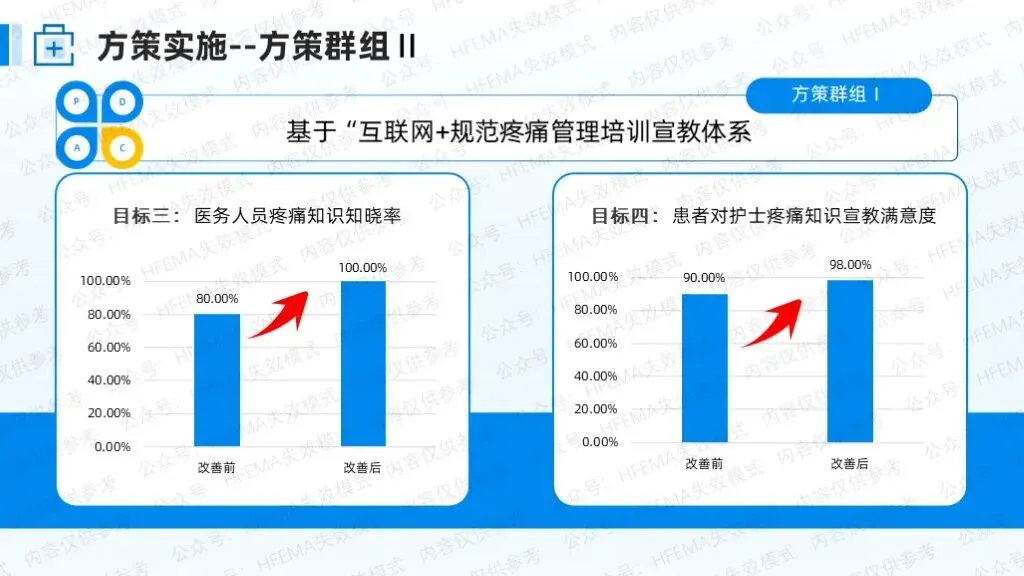 方策实施--方策群组 II

P D A C

方策群组 I

基于“互联网+规范疼痛管理培训宣教体系

目标三：医务人员疼痛知识知晓率

100.00%
80.00%
60.00%
40.00%
20.00%
0.00%

80.00%
100.00%

改善前
改善后

目标四：患者对护士疼痛知识宣教满意度

100.00%
80.00%
60.00%
40.00%
20.00%
0.00%

90.00%
98.00%

改善前
改善后

公众号：HFEMA失效模式 内容仅供参考